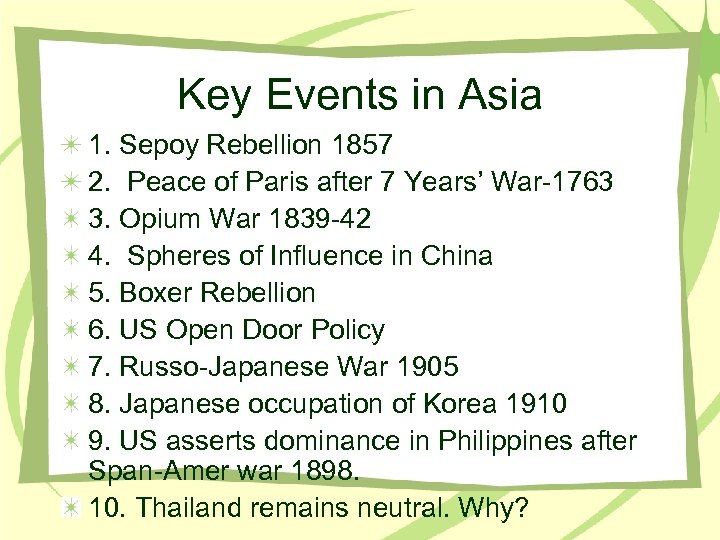 Key Events in Asia

1. Sepoy Rebellion 1857
2. Peace of Paris after 7 Years' War-1763
3. Opium War 1839-42
4. Spheres of Influence in China
5. Boxer Rebellion
6. US Open Door Policy
7. Russo-Japanese War 1905
8. Japanese occupation of Korea 1910
9. US asserts dominance in Philippines after Span-Amer war 1898.
10. Thailand remains neutral. Why?